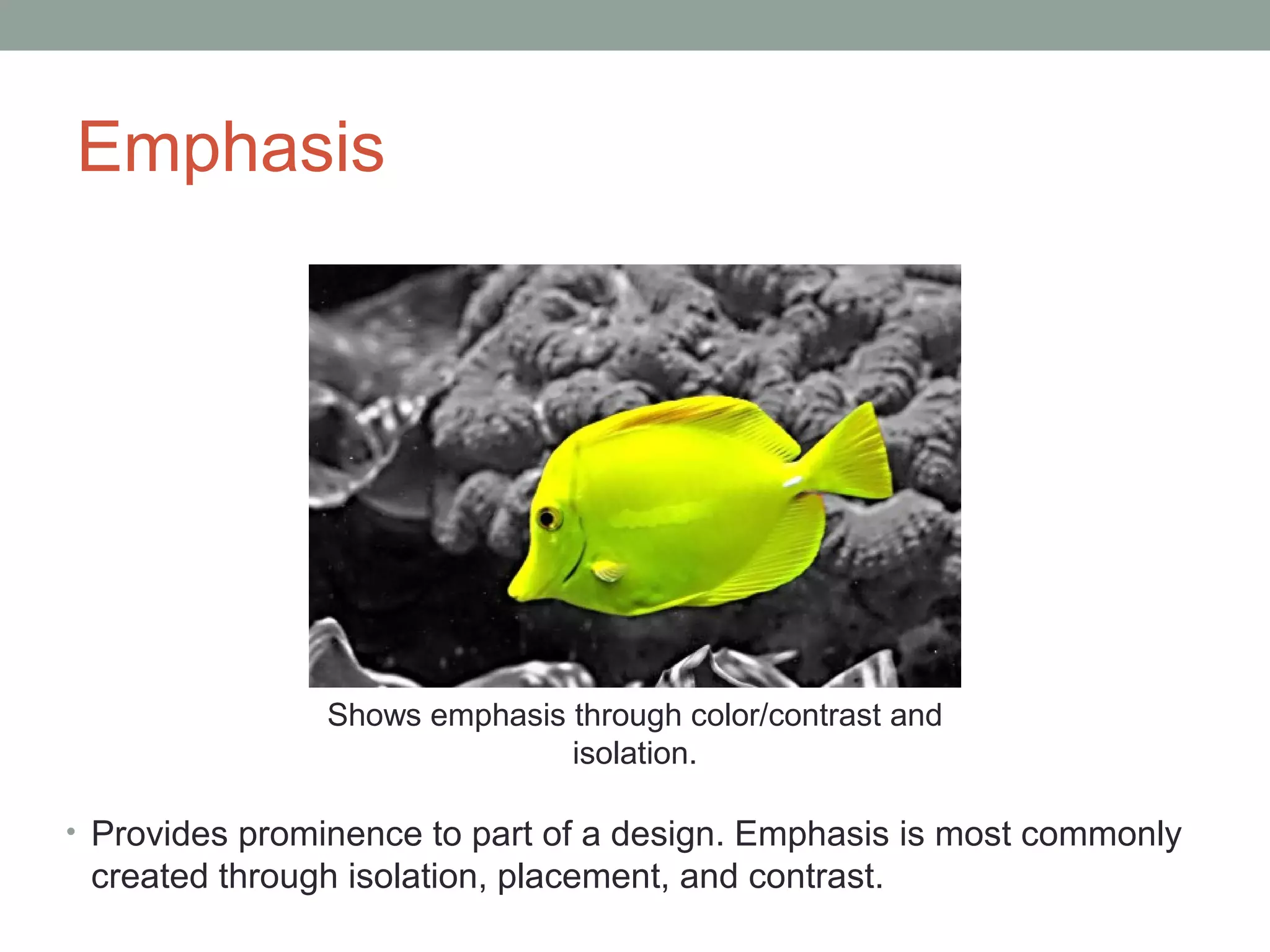 Emphasis

Shows emphasis through color/contrast and isolation.

• Provides prominence to part of a design. Emphasis is most commonly created through isolation, placement, and contrast.